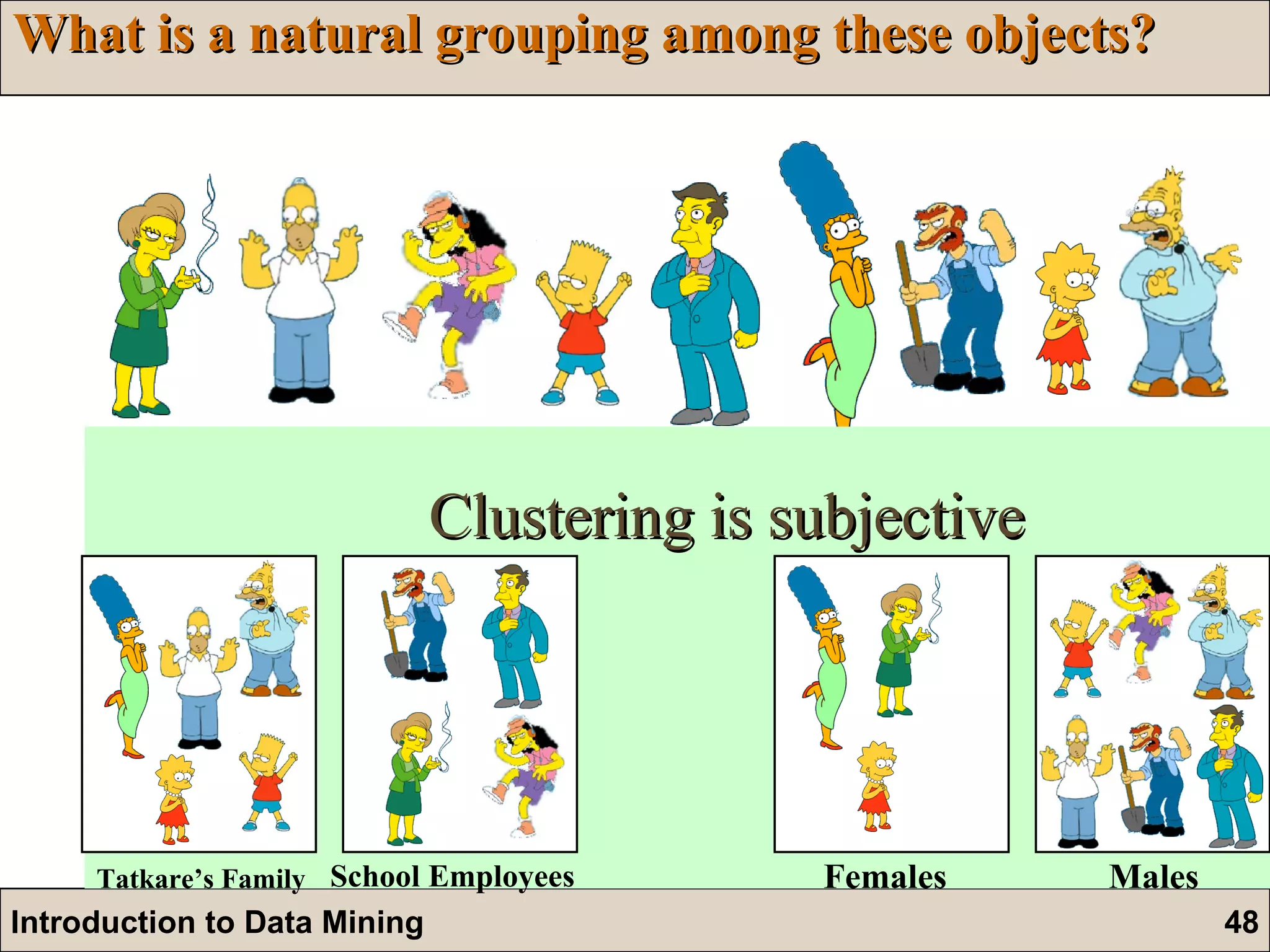 What is a natural grouping among these objects?

Clustering is subjective

Tatkare's Family

School Employees

Females

Males

Introduction to Data Mining

48